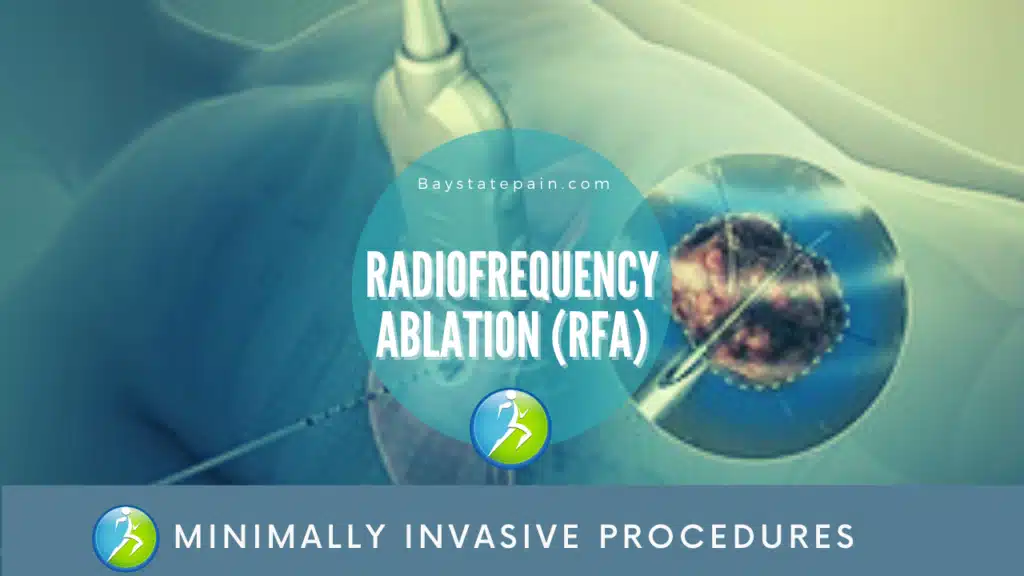 Baystatepain.com

RADIOFREQUENCY ABLATION (RFA)

MINIMALLY INVASIVE PROCEDURES